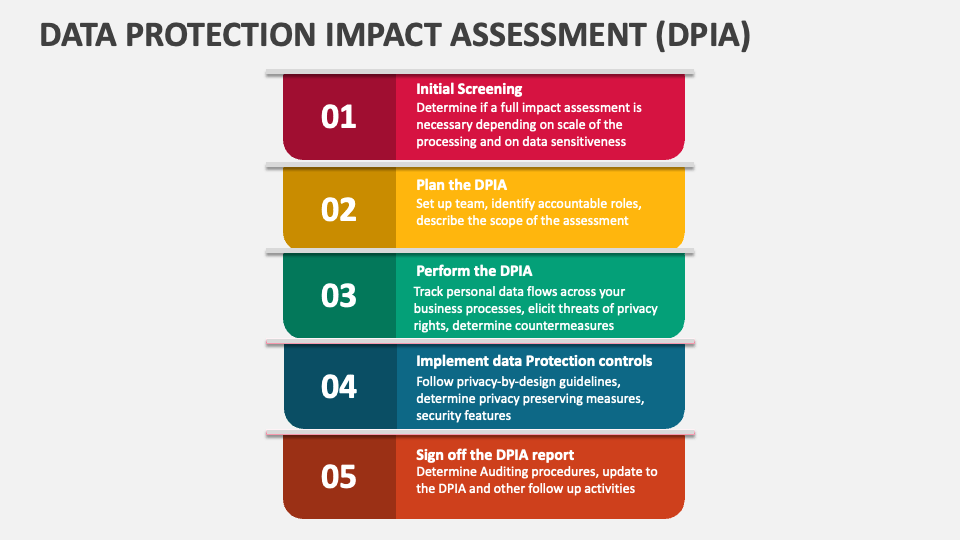 DATA PROTECTION IMPACT ASSESSMENT (DPIA)

01

Initial Screening

Determine if a full impact assessment is necessary depending on scale of the processing and on data sensitiveness

02

Plan the DPIA

Set up team, identify accountable roles, describe the scope of the assessment

03

Perform the DPIA

Track personal data flows across your business processes, elicit threats of privacy rights, determine countermeasures

04

Implement data Protection controls

Follow privacy-by-design guidelines, determine privacy preserving measures, security features

05

Sign off the DPIA report

Determine Auditing procedures, update to the DPIA and other follow up activities